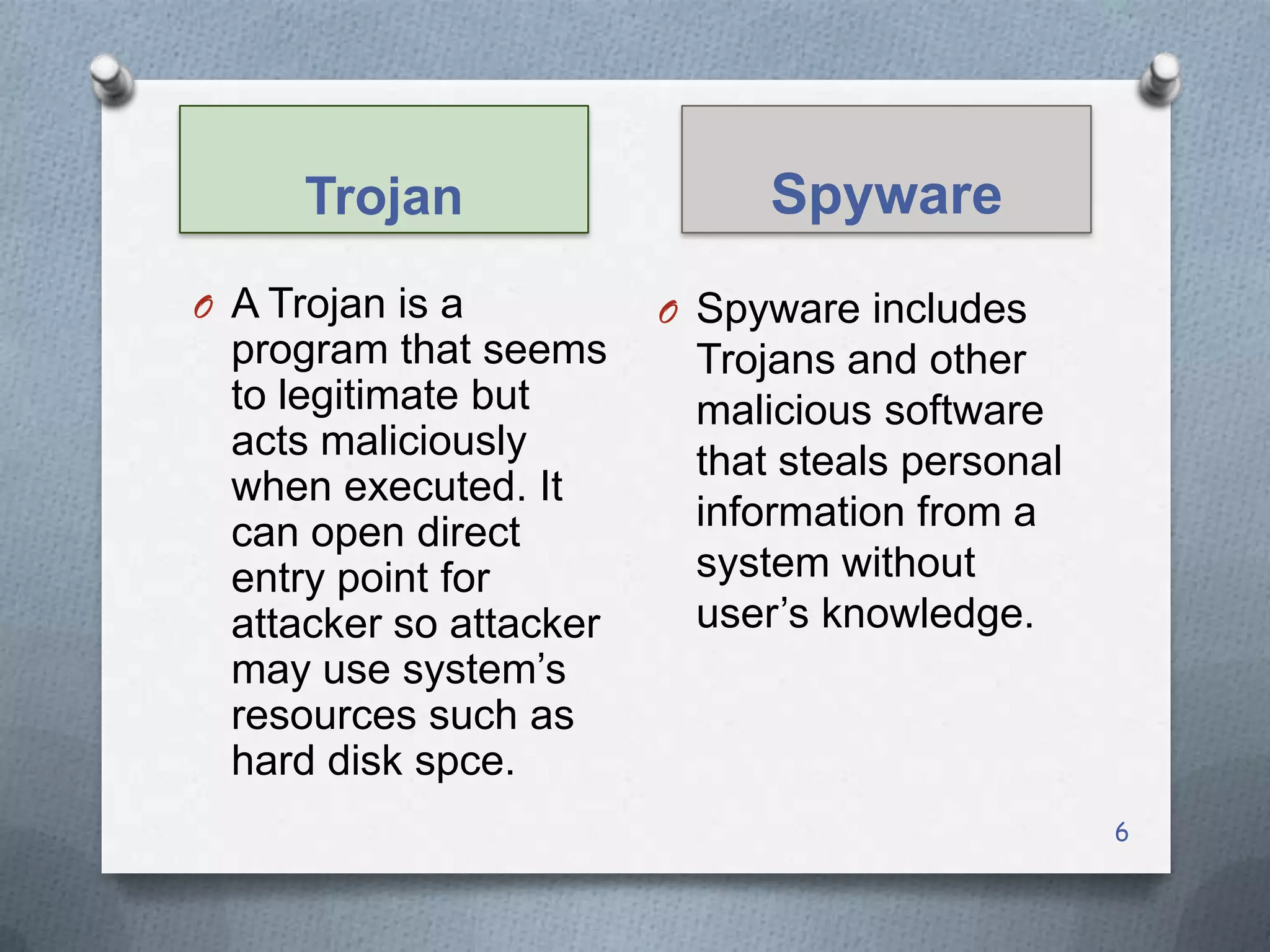 Trojan

O A Trojan is a program that seems to legitimate but acts maliciously when executed. It can open direct entry point for attacker so attacker may use system’s resources such as hard disk spce.

Spyware

O Spyware includes Trojans and other malicious software that steals personal information from a system without user’s knowledge.

6